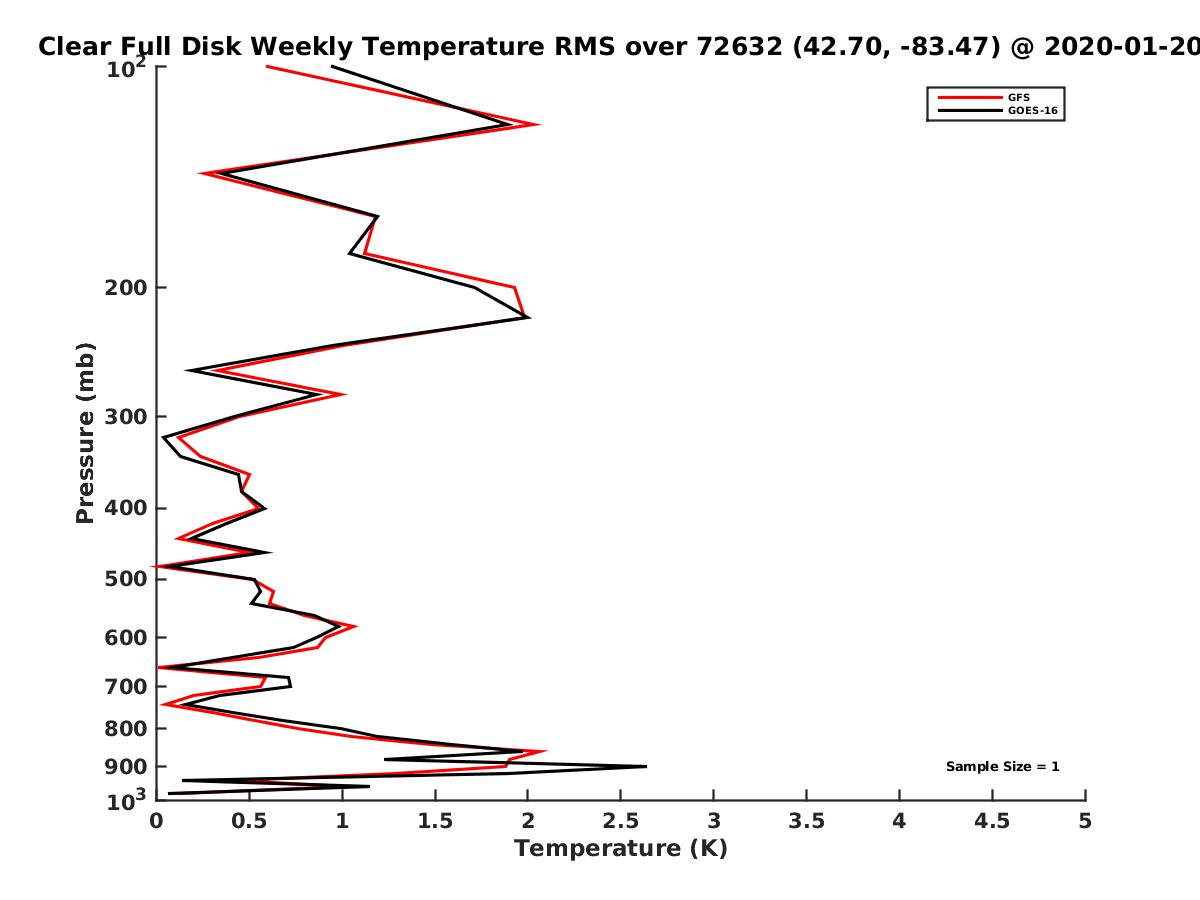 Clear Full Disk Weekly Temperature RMS over 72632 (42.70, -83.47) @ 2020-01-20

GFS
GOES-16

Pressure (mb)

$10^2$
200
300
400
500
600
700
800
900
$10^3$

Sample Size = 1

0
0.5
1
1.5
2
2.5
3
3.5
4
4.5
5

Temperature (K)